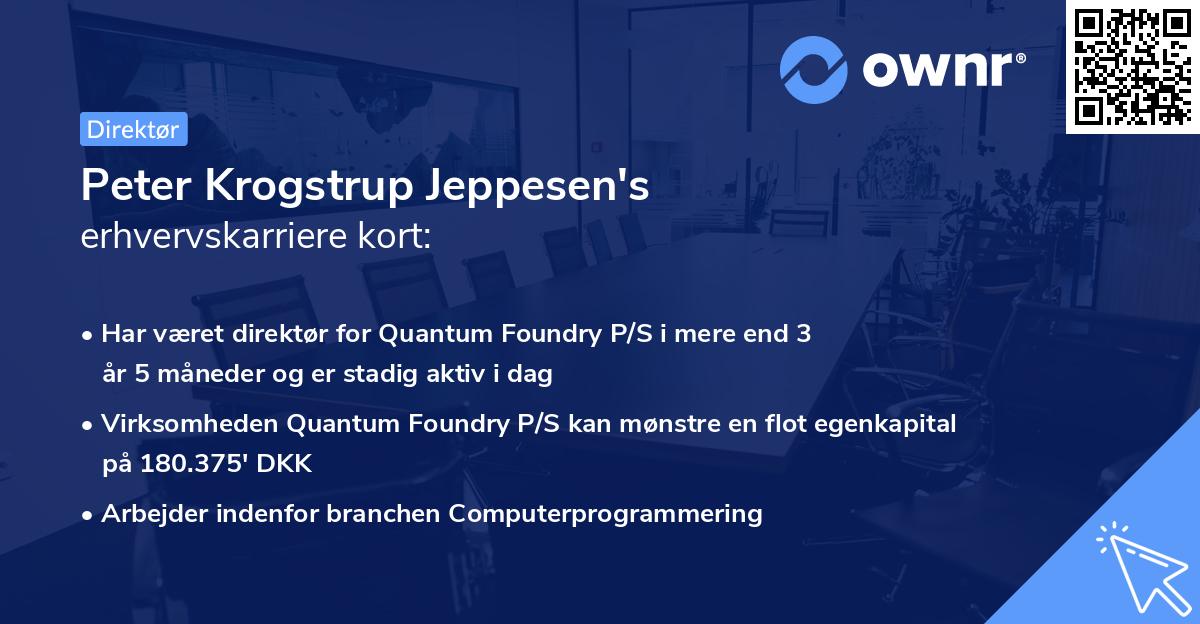 ownr®

Direktør

Peter Krogstrup Jeppesen's
erhvervskarriere kort:

• Har været direktør for Quantum Foundry P/S i mere end 3 år 5 måneder og er stadig aktiv i dag

• Virksomheden Quantum Foundry P/S kan mønstre en flot egenkapital på 180.375' DKK

• Arbejder indenfor branchen Computerprogrammering